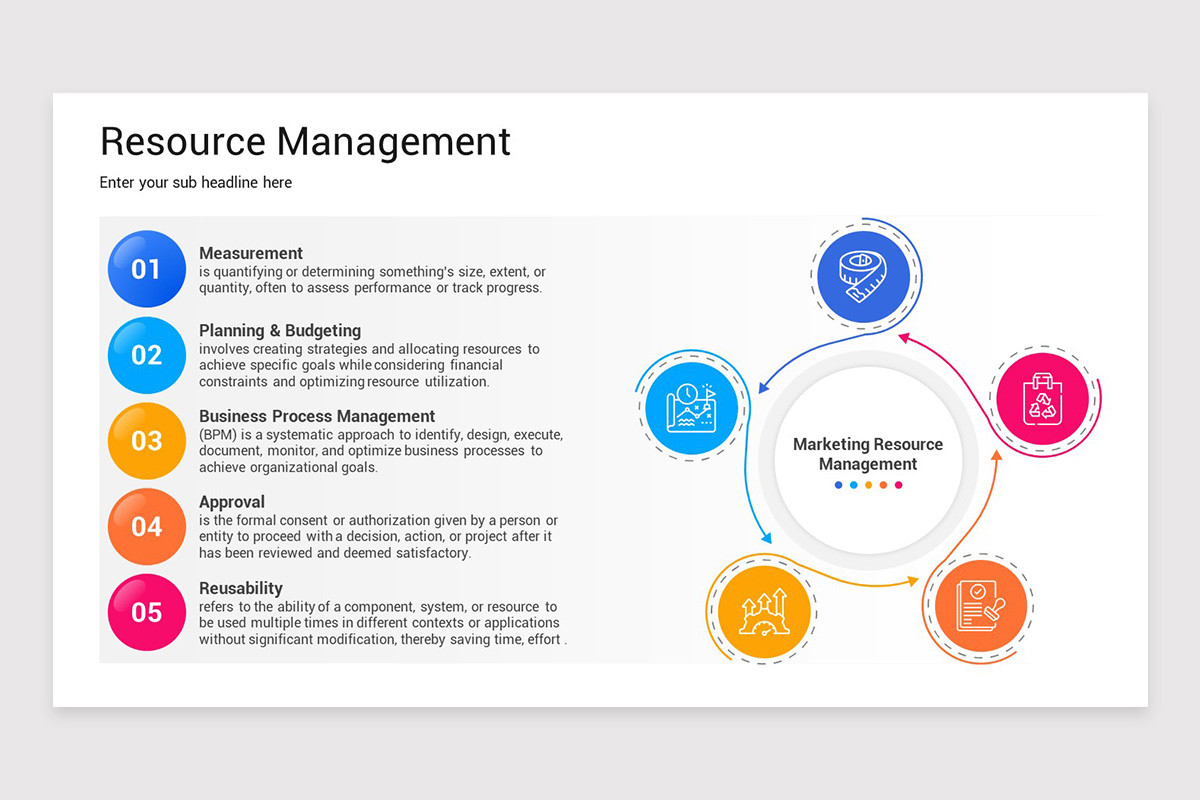 Resource Management

Enter your sub headline here

01

Measurement
is quantifying or determining something's size, extent, or quantity, often to assess performance or track progress.

02

Planning & Budgeting
involves creating strategies and allocating resources to achieve specific goals while considering financial constraints and optimizing resource utilization.

03

Business Process Management
(BPM) is a systematic approach to identify, design, execute, document, monitor, and optimize business processes to achieve organizational goals.

04

Approval
is the formal consent or authorization given by a person or entity to proceed with a decision, action, or project after it has been reviewed and deemed satisfactory.

05

Reusability
refers to the ability of a component, system, or resource to be used multiple times in different contexts or applications without significant modification, thereby saving time, effort .

Marketing Resource Management